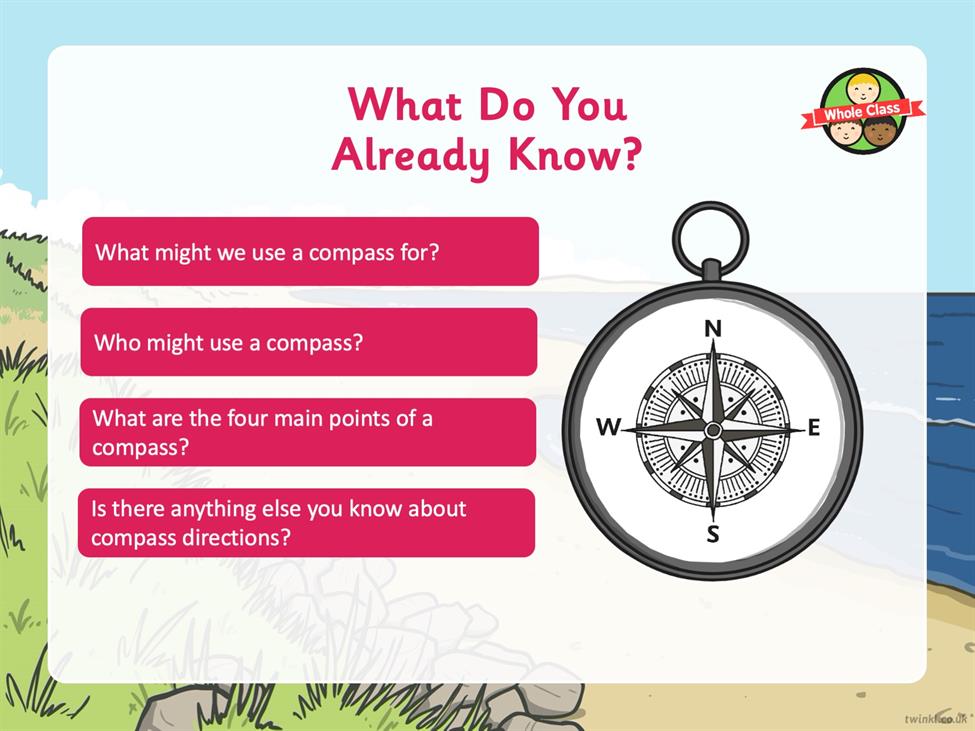 What Do You Already Know?

Whole Class

What might we use a compass for?

Who might use a compass?

What are the four main points of a compass?

Is there anything else you know about compass directions?

N

W

E

S

twinkl.co.uk